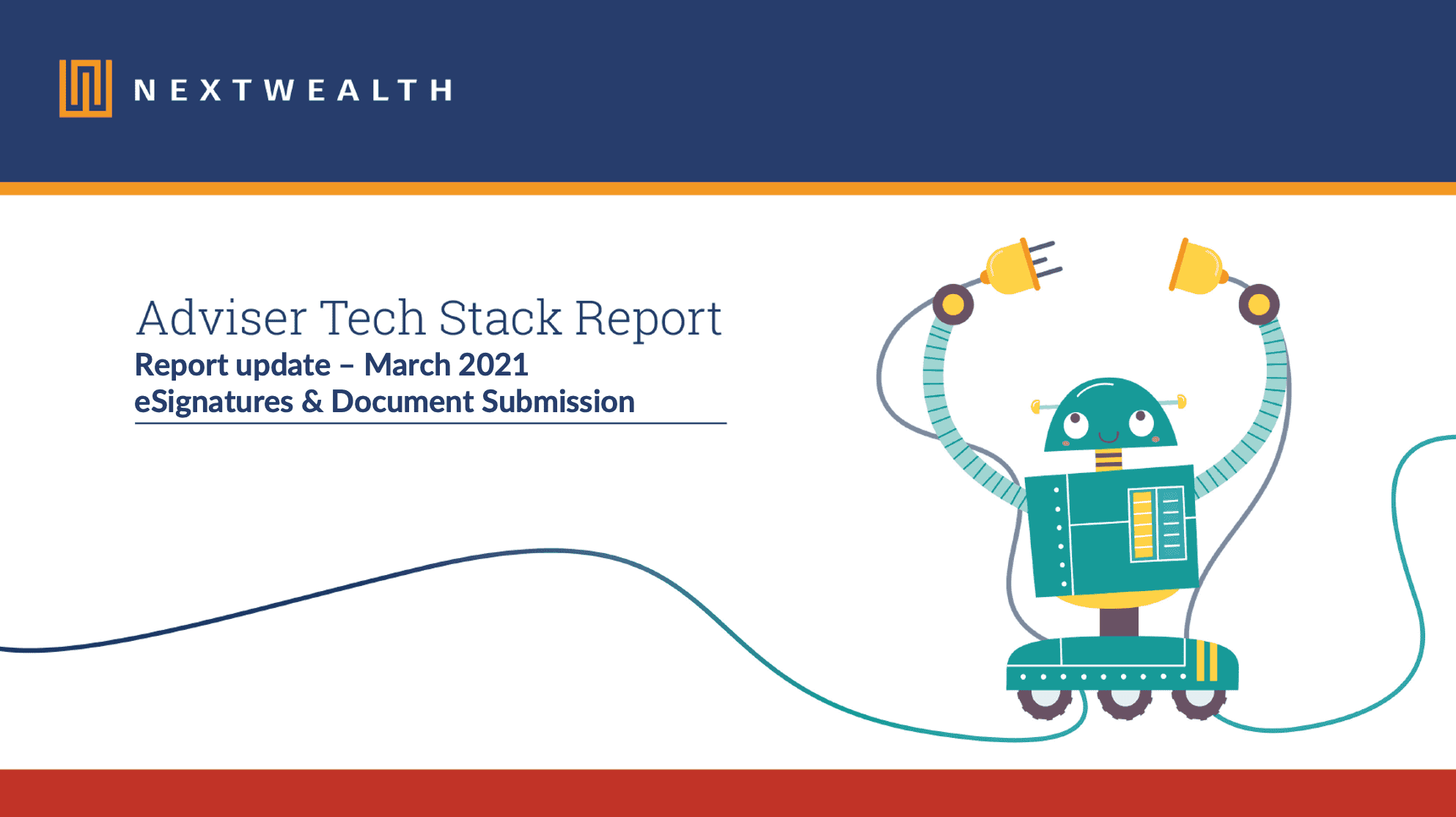 NEXTWEALTH

Adviser Tech Stack Report
Report update – March 2021
eSignatures & Document Submission